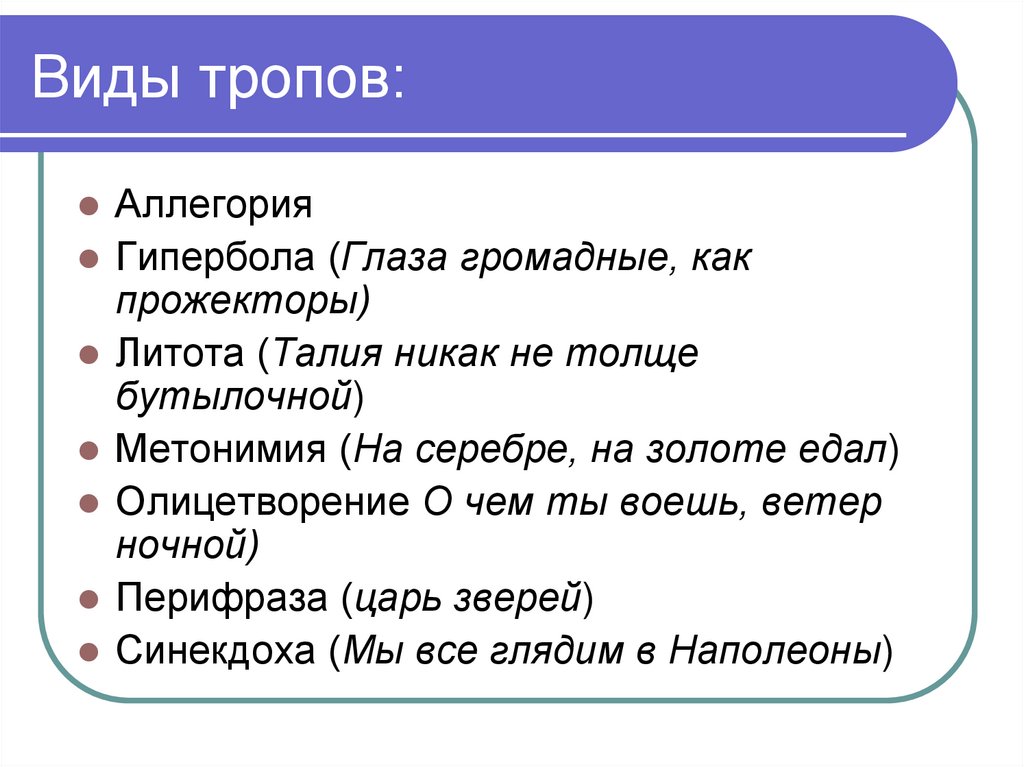 Виды тропов:

Аллегория
Гипербола (Глаза громадные, как прожекторы)
Литота (Талия никак не толще бутылочной)
Метонимия (На серебре, на золоте едал)
Олицетворение О чем ты воешь, ветер ночной)
Перифраза (царь зверей)
Синекдоха (Мы все глядим в Наполеоны)